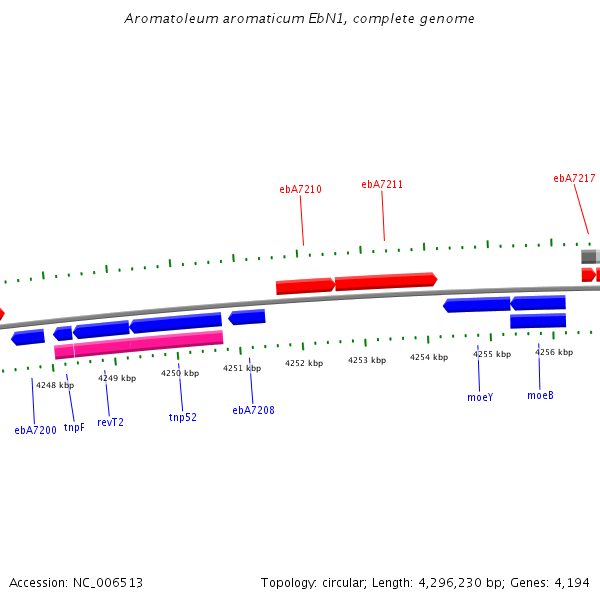 Aromatoleum aromaticum EbN1, complete genome

ebA7210
ebA7211
ebA7217

4248 kbp
4249 kbp
4250 kbp
4251 kbp
4252 kbp
4253 kbp
4254 kbp
4255 kbp
4256 kbp

ebA7200
tnpF
revT2
tnp52
ebA7208
moeY
moeB

Accession: NC_006513

Topology: circular; Length: 4,296,230 bp; Genes: 4,194